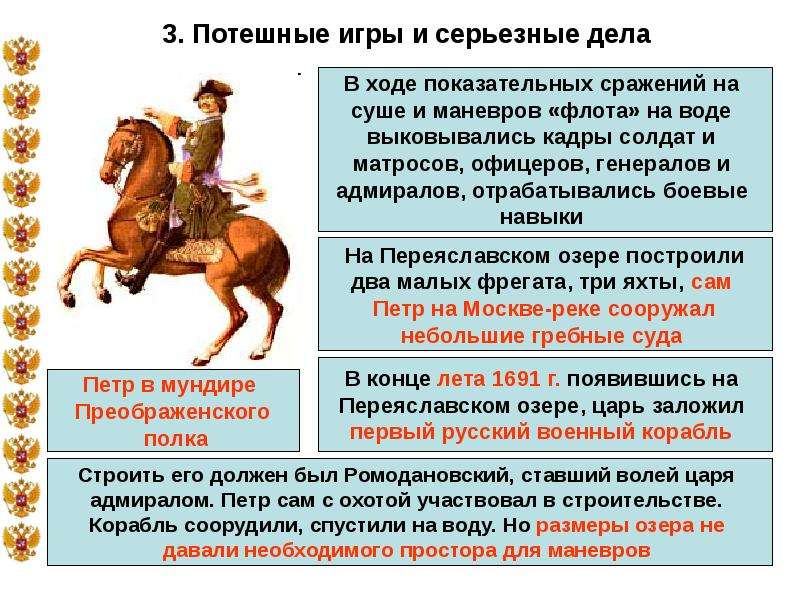 3. Потешные игры и серьезные дела

В ходе показательных сражений на суше и маневров «флота» на воде выковывались кадры солдат и матросов, офицеров, генералов и адмиралов, отрабатывались боевые навыки

На Переяславском озере построили два малых фрегата, три яхты, сам Петр на Москве-реке сооружал небольшие гребные суда

Петр в мундире Преображенского полка

В конце лета 1691 г. появившись на Переяславском озере, царь заложил первый русский военный корабль

Строить его должен был Ромодановский, ставший волей царя адмиралом. Петр сам с охотой участвовал в строительстве. Корабль соорудили, спустили на воду. Но размеры озера не давали необходимого простора для маневров